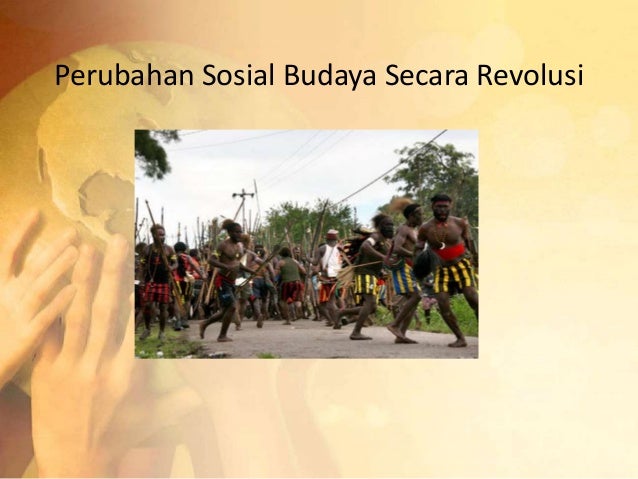 Perubahan Sosial Budaya Secara Revolusi